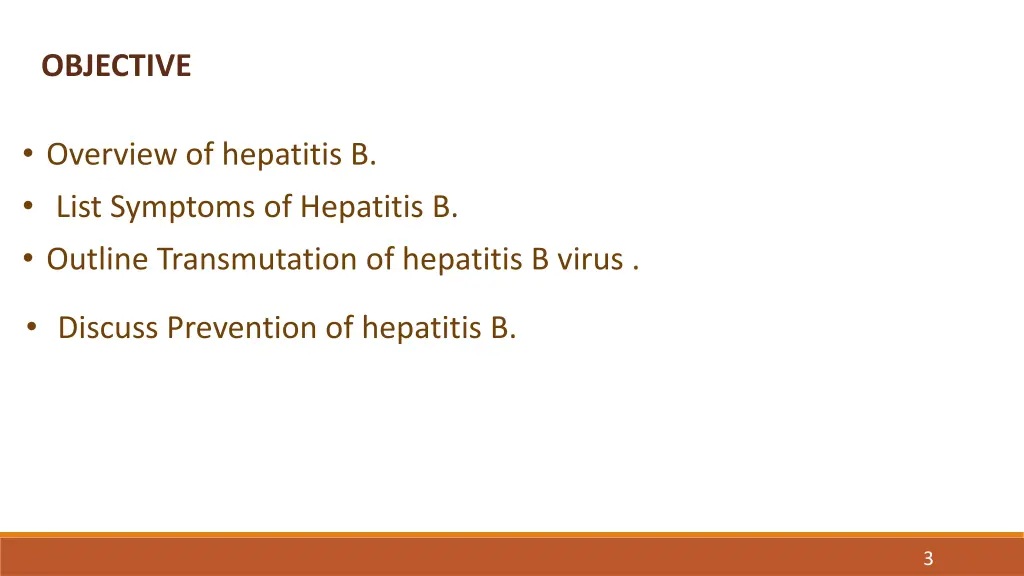 OBJECTIVE

• Overview of hepatitis B.
• List Symptoms of Hepatitis B.
• Outline Transmutation of hepatitis B virus .
• Discuss Prevention of hepatitis B.

3